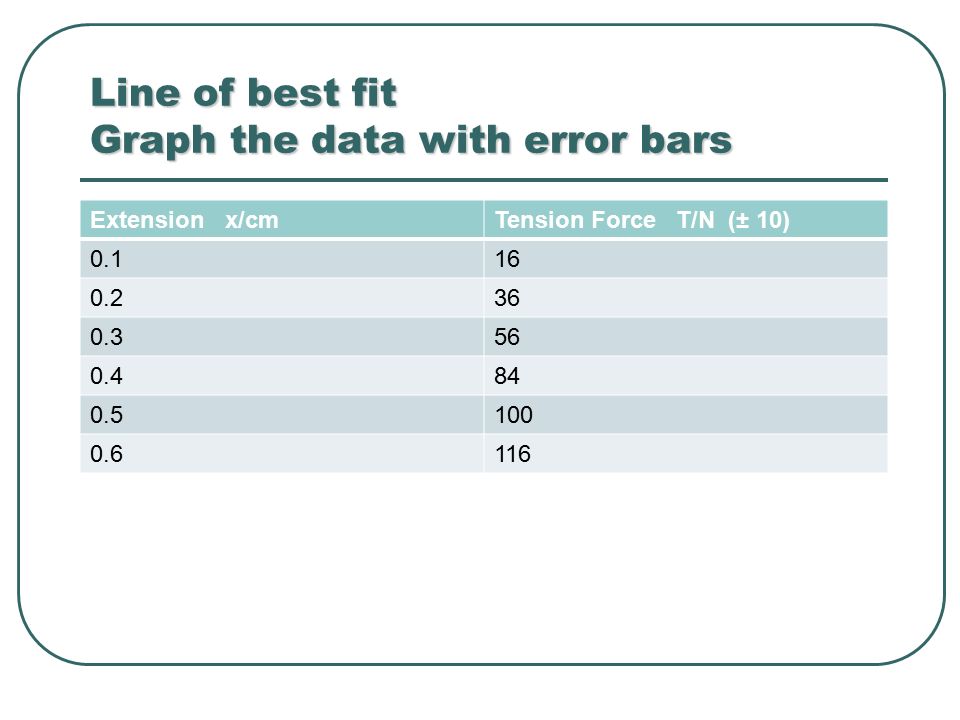 Line of best fit
Graph the data with error bars

| Extension x/cm | Tension Force T/N (± 10) |
|---|---|
| 0.1 | 16 |
| 0.2 | 36 |
| 0.3 | 56 |
| 0.4 | 84 |
| 0.5 | 100 |
| 0.6 | 116 |